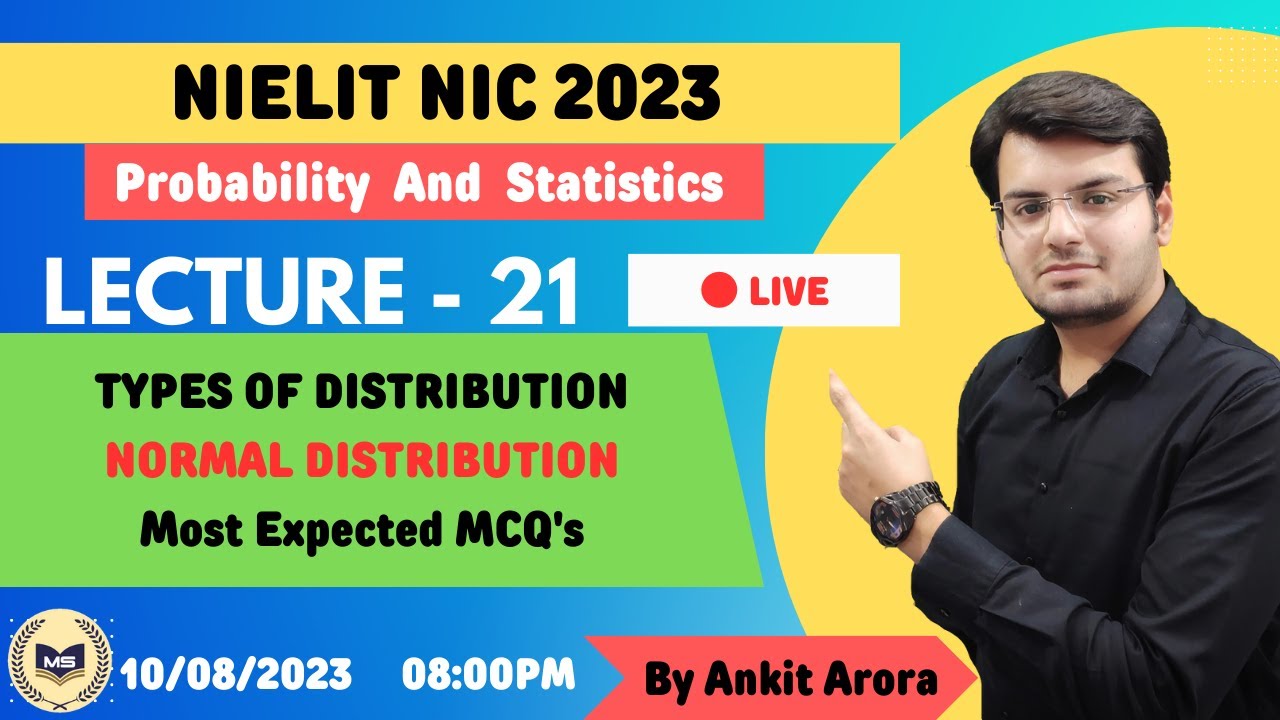 NIELIT NIC 2023

Probability And Statistics

LECTURE - 21

LIVE

TYPES OF DISTRIBUTION

NORMAL DISTRIBUTION

Most Expected MCQ's

MS

10/08/2023 08:00PM

By Ankit Arora